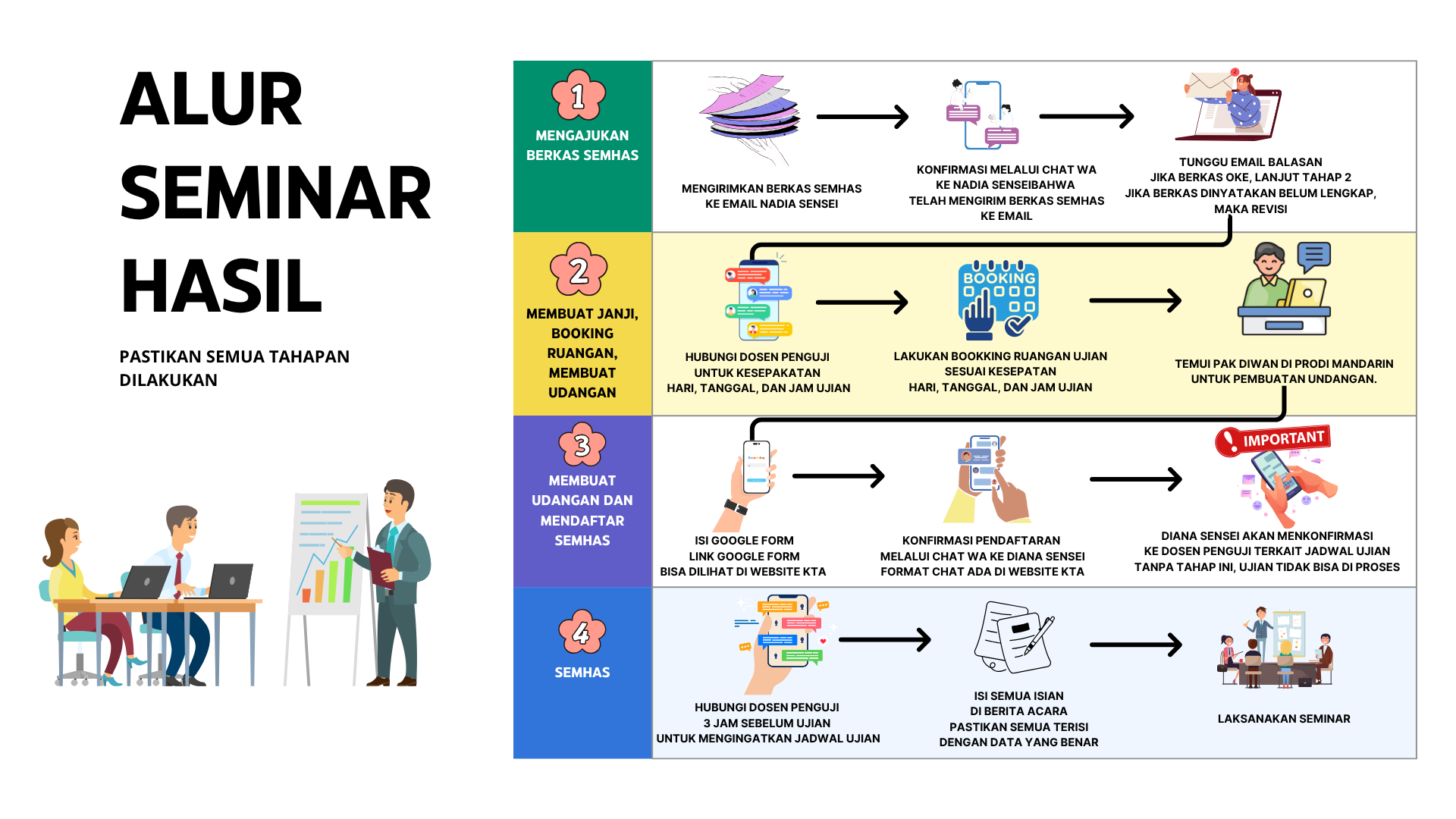 ALUR SEMINAR HASIL

PASTIKAN SEMUA TAHAPAN DILAKUKAN

1
MENGAJUKAN BERKAS SEMHAS

MENGIRIMKAN BERKAS SEMHAS KE EMAIL NADIA SENSEI

KONFIRMASI MELALUI CHAT WA KE NADIA SENSEIBAHWA TELAH MENGIRIM BERKAS SEMHAS KE EMAIL

TUNGGU EMAIL BALASAN
JIKA BERKAS OKE, LANJUT TAHAP 2
JIKA BERKAS DINYATAKAN BELUM LENGKAP, MAKA REVISI

2
MEMBUAT JANJI, BOOKING RUANGAN, MEMBUAT UDANGAN

HUBUNGI DOSEN PENGUJI UNTUK KESEPAKATAN HARI, TANGGAL, DAN JAM UJIAN

BOOKING

LAKUKAN BOOKKING RUANGAN UJIAN SESUAI KESEPATAN HARI, TANGGAL, DAN JAM UJIAN

TEMUI PAK DIWAN DI PRODI MANDARIN UNTUK PEMBUATAN UNDANGAN.

3
MEMBUAT UDANGAN DAN MENDAFTAR SEMHAS

ISI GOOGLE FORM
LINK GOOGLE FORM BISA DILIHAT DI WEBSITE KTA

KONFIRMASI PENDAFTARAN MELALUI CHAT WA KE DIANA SENSEI FORMAT CHAT ADA DI WEBSITE KTA

IMPORTANT

DIANA SENSEI AKAN MENKONFIRMASI KE DOSEN PENGUJI TERKAIT JADWAL UJIAN
TANPA TAHAP INI, UJIAN TIDAK BISA DI PROSES

4
SEMHAS

HUBUNGI DOSEN PENGUJI 3 JAM SEBELUM UJIAN UNTUK MENGINGATKAN JADWAL UJIAN

ISI SEMUA ISIAN DI BERITA ACARA
PASTIKAN SEMUA TERISI DENGAN DATA YANG BENAR

LAKSANAKAN SEMINAR